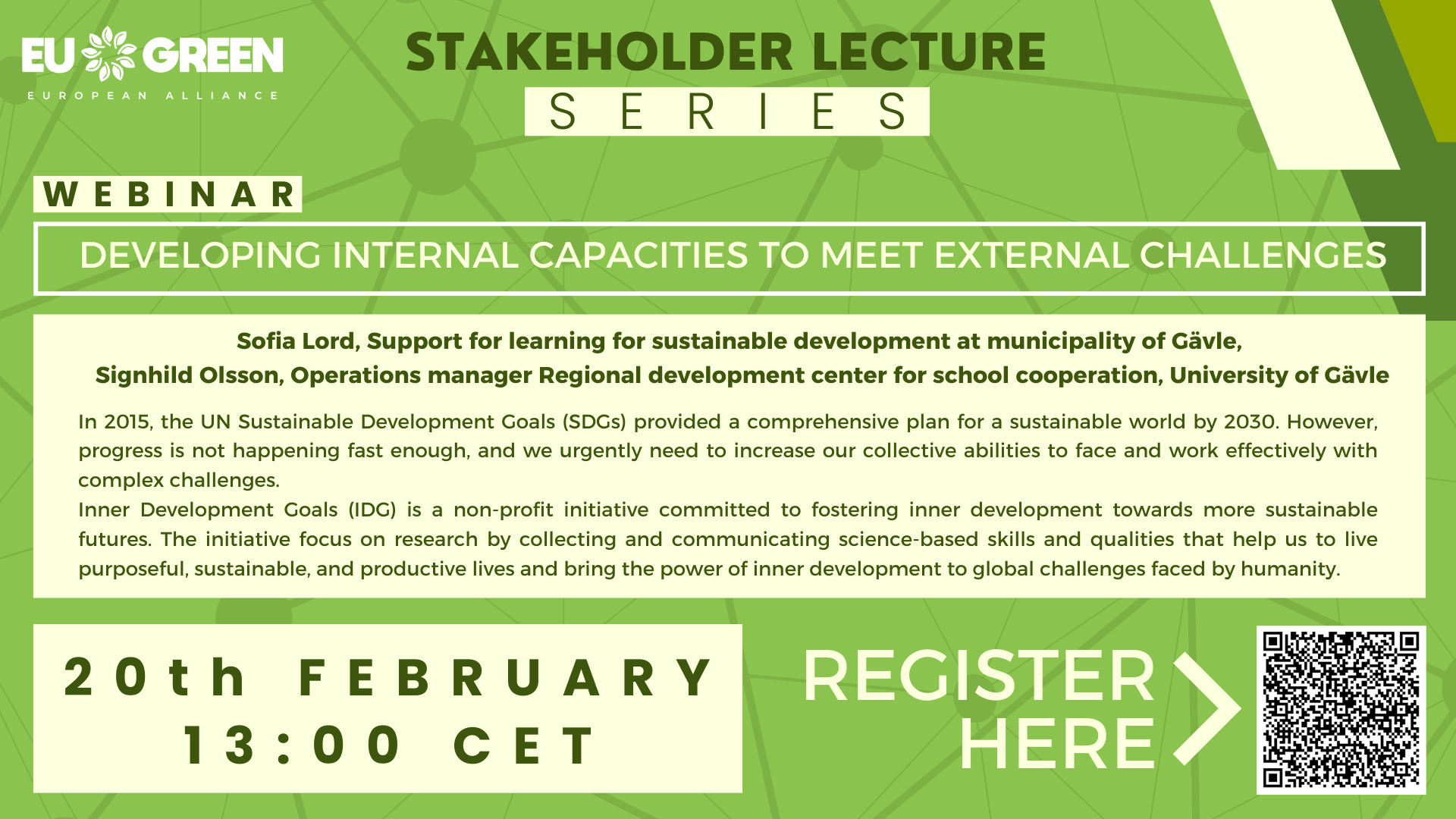 EU GREEN
EUROPEAN ALLIANCE

STAKEHOLDER LECTURE
SERIES

WEBINAR

DEVELOPING INTERNAL CAPACITIES TO MEET EXTERNAL CHALLENGES

Sofia Lord, Support for learning for sustainable development at municipality of Gävle,
Signhild Olsson, Operations manager Regional development center for school cooperation, University of Gävle

In 2015, the UN Sustainable Development Goals (SDGs) provided a comprehensive plan for a sustainable world by 2030. However, progress is not happening fast enough, and we urgently need to increase our collective abilities to face and work effectively with complex challenges.
Inner Development Goals (IDG) is a non-profit initiative committed to fostering inner development towards more sustainable futures. The initiative focus on research by collecting and communicating science-based skills and qualities that help us to live purposeful, sustainable, and productive lives and bring the power of inner development to global challenges faced by humanity.

20th FEBRUARY
13:00 CET

REGISTER HERE